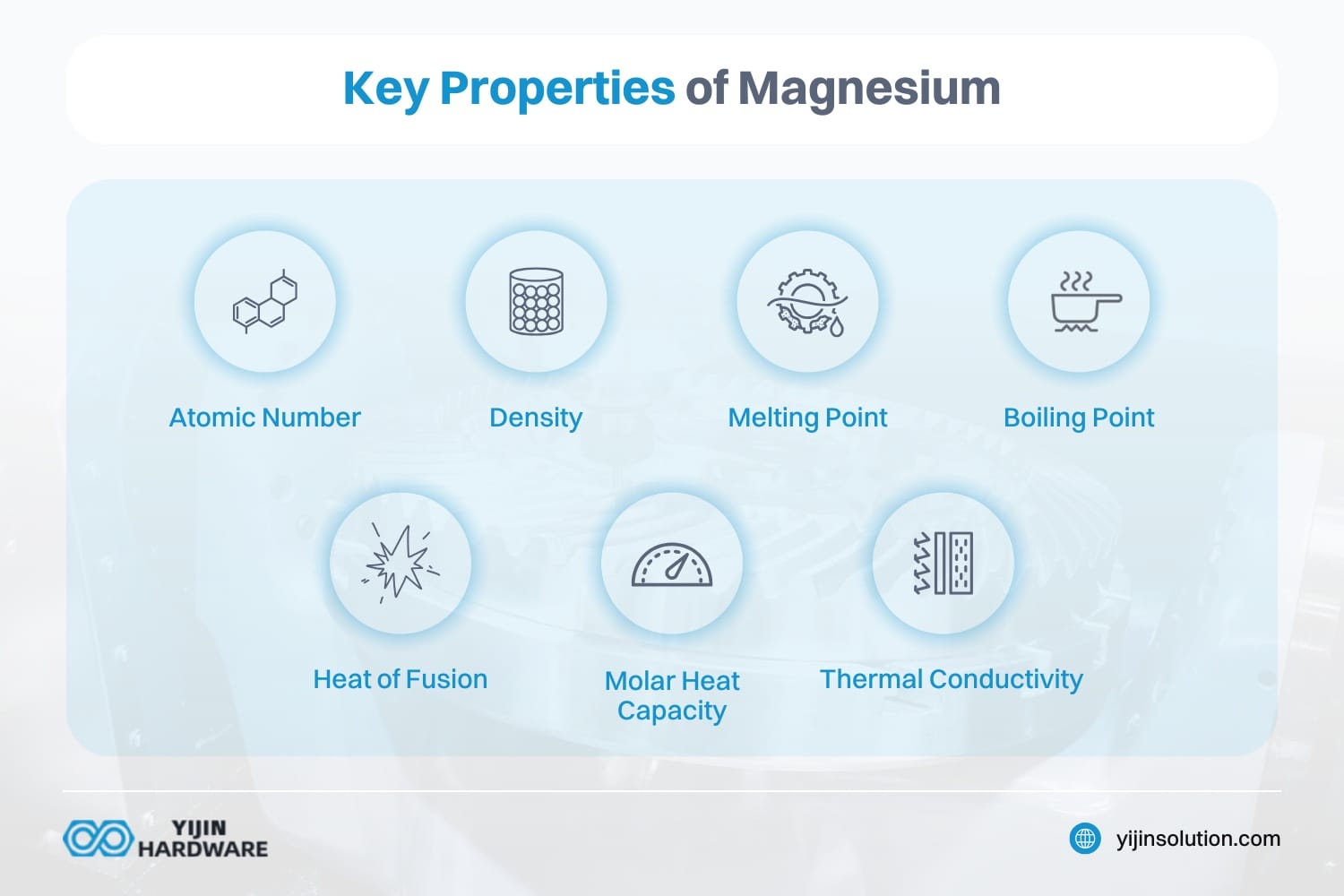 Key Properties of Magnesium

Atomic Number

Density

Melting Point

Boiling Point

Heat of Fusion

Molar Heat Capacity

Thermal Conductivity

YIJIN HARDWARE

yijinsolution.com